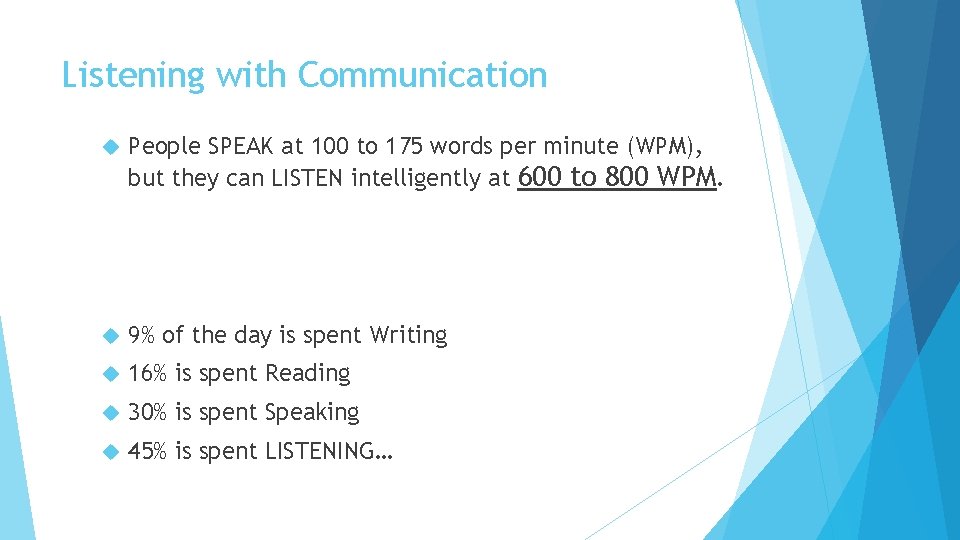 Listening with Communication

People SPEAK at 100 to 175 words per minute (WPM), but they can LISTEN intelligently at 600 to 800 WPM.

9% of the day is spent Writing

16% is spent Reading

30% is spent Speaking

45% is spent LISTENING…